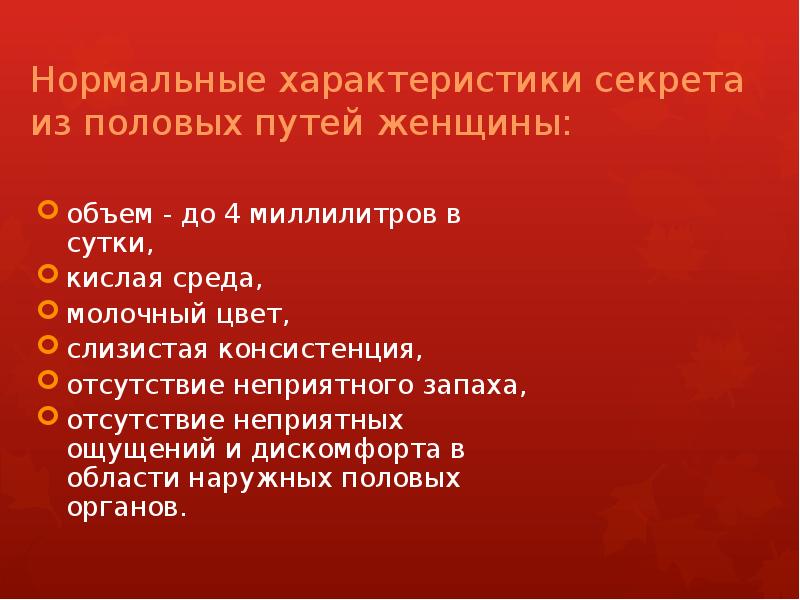 Нормальные характеристики секрета из половых путей женщины:

- объем - до 4 миллилитров в сутки,
- кислая среда,
- молочный цвет,
- слизистая консистенция,
- отсутствие неприятного запаха,
- отсутствие неприятных ощущений и дискомфорта в области наружных половых органов.